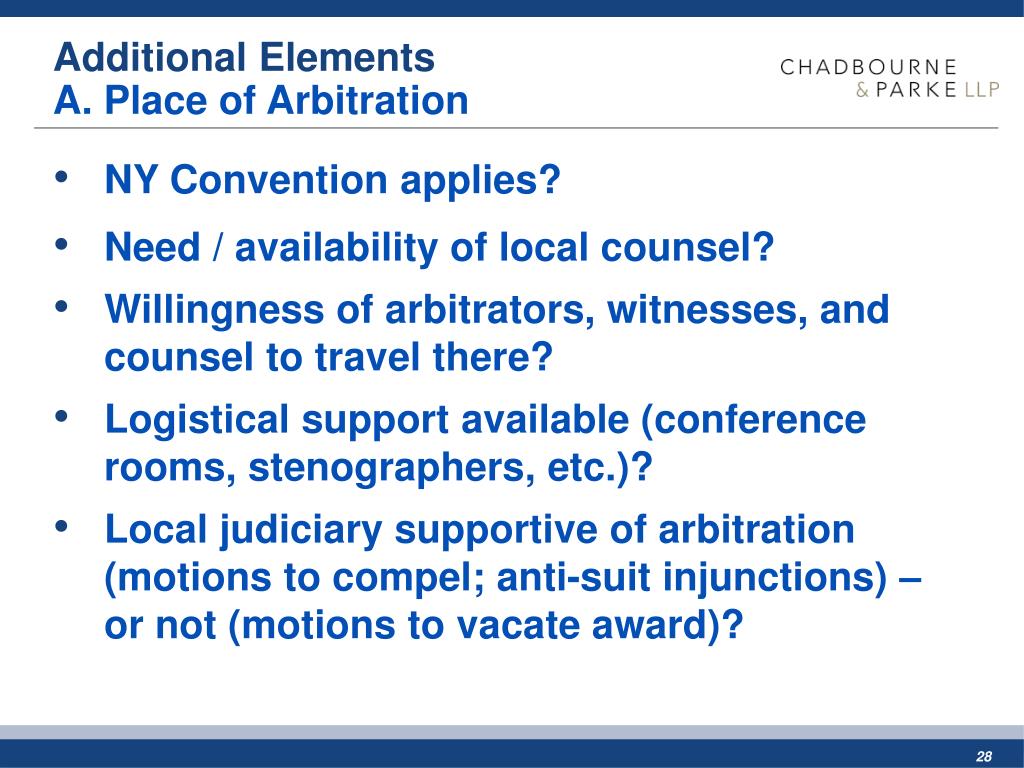 Additional Elements
A. Place of Arbitration

CHADBOURNE & PARKE LLP

• NY Convention applies?
• Need / availability of local counsel?
• Willingness of arbitrators, witnesses, and counsel to travel there?
• Logistical support available (conference rooms, stenographers, etc.)?
• Local judiciary supportive of arbitration (motions to compel; anti-suit injunctions) – or not (motions to vacate award)?

28